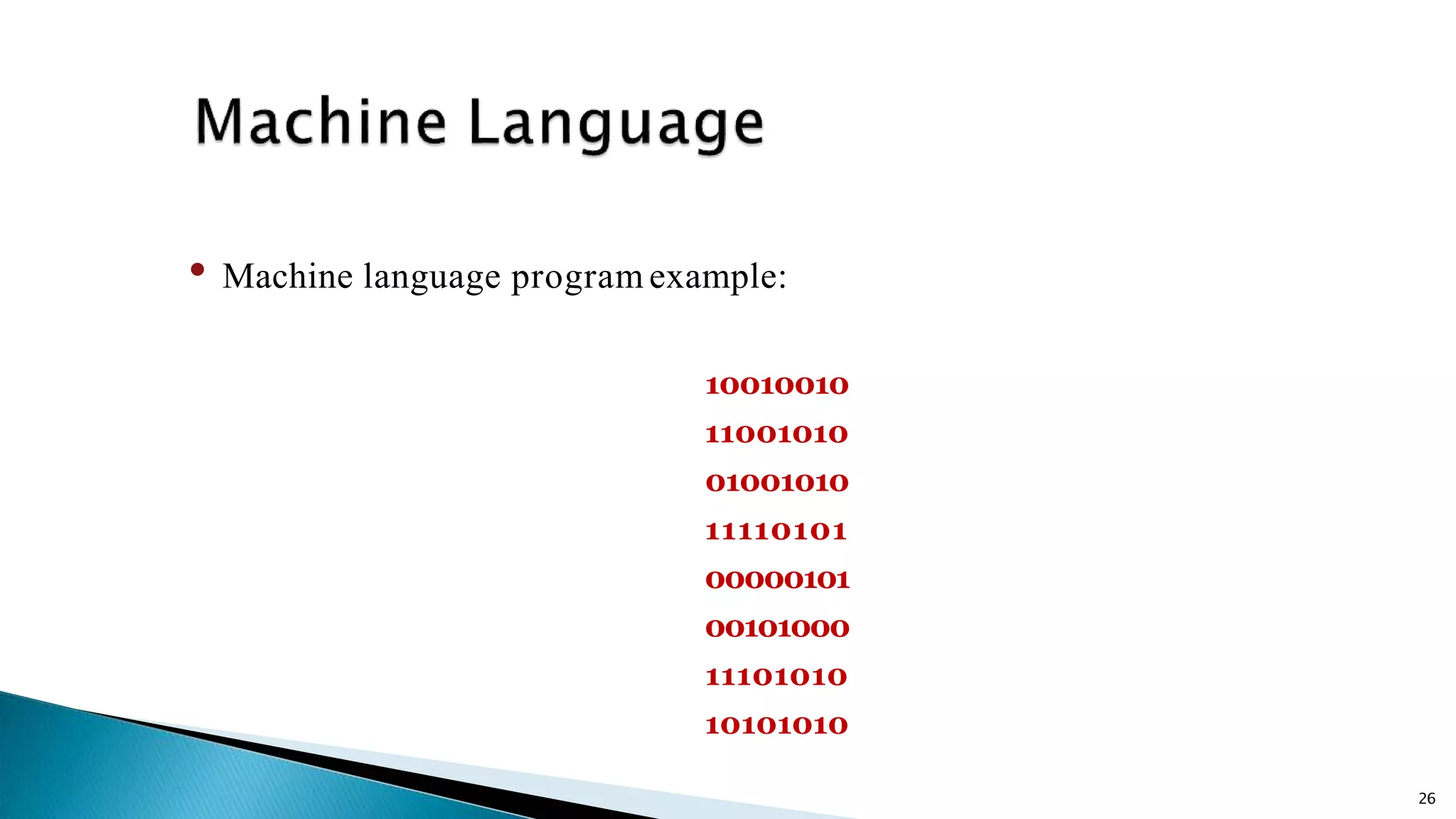 Machine Language

• Machine language program example:

10010010

11001010

01001010

11110101

00000101

00101000

11101010

10101010

26